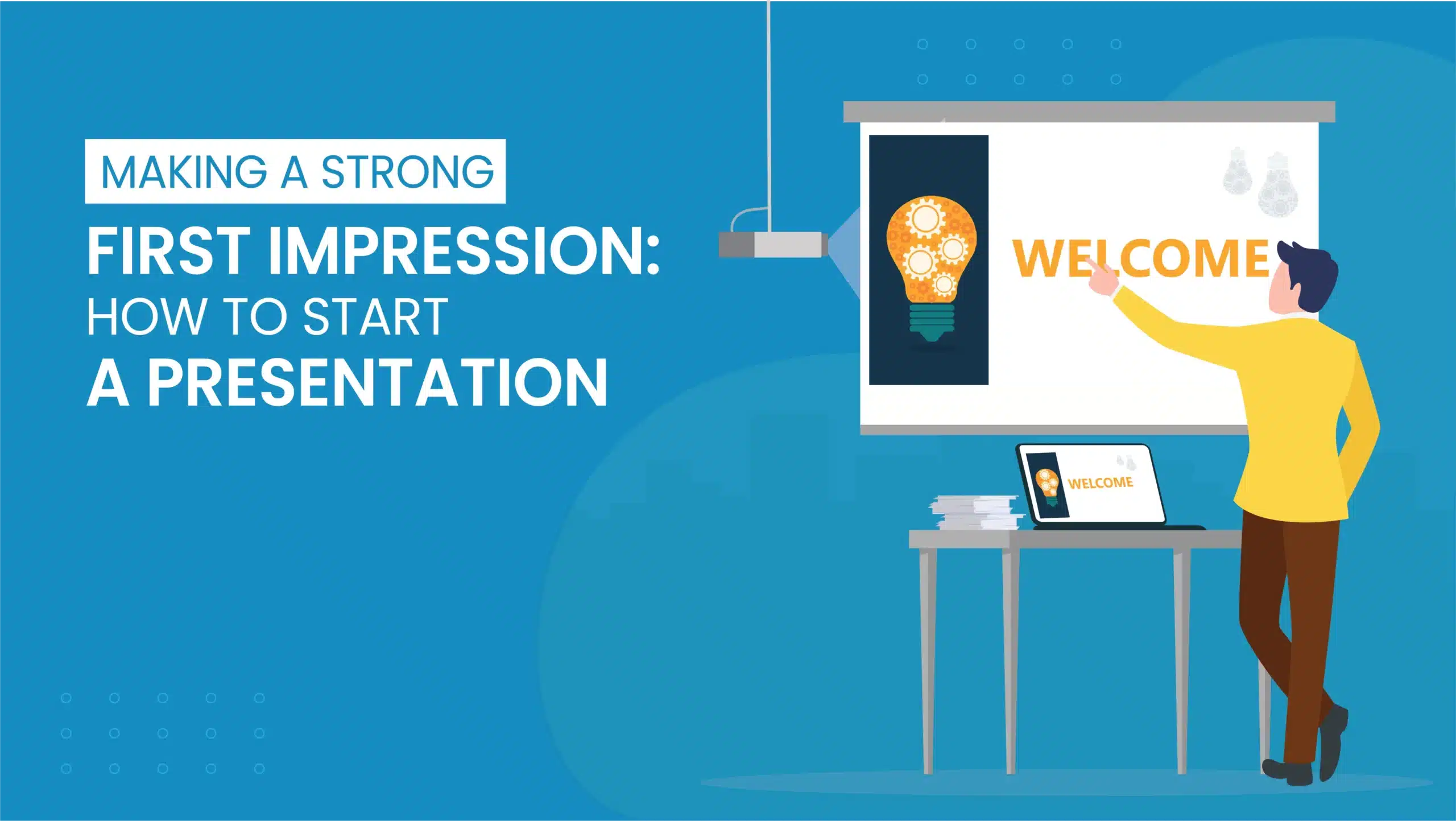 MAKING A STRONG
FIRST IMPRESSION:
HOW TO START
A PRESENTATION

WELCOME

WELCOME